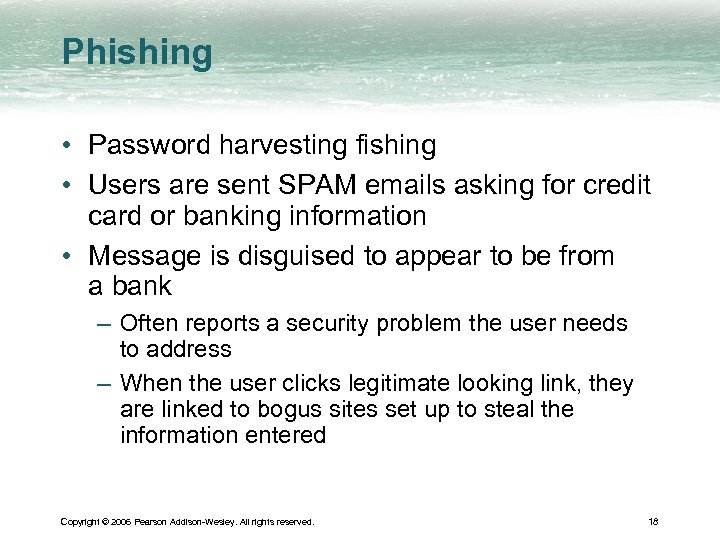 Phishing

• Password harvesting fishing
• Users are sent SPAM emails asking for credit card or banking information
• Message is disguised to appear to be from a bank
– Often reports a security problem the user needs to address
– When the user clicks legitimate looking link, they are linked to bogus sites set up to steal the information entered

Copyright © 2006 Pearson Addison-Wesley. All rights reserved.

18